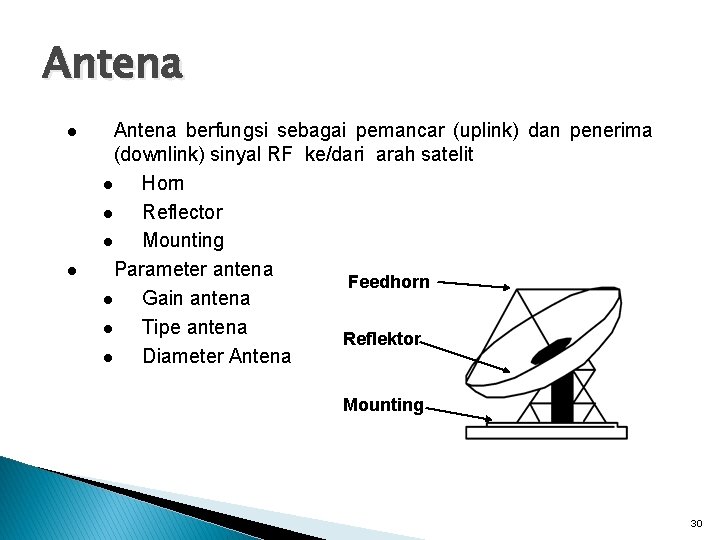 Antena

- Antena berfungsi sebagai pemancar (uplink) dan penerima (downlink) sinyal RF ke/dari arah satelit
  - Horn
  - Reflector
  - Mounting
- Parameter antena
  - Gain antena
  - Tipe antena
  - Diameter Antena

Feedhorn

Reflektor

Mounting

30